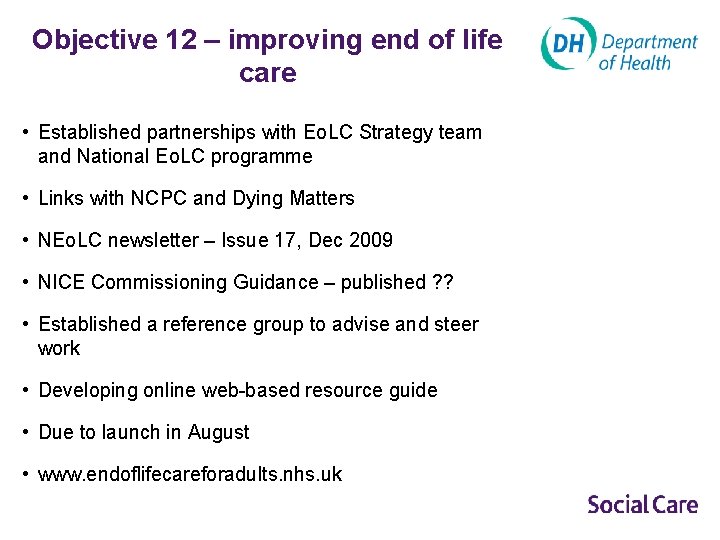 Objective 12 – improving end of life care

DH Department of Health

• Established partnerships with EoLC Strategy team and National EoLC programme

• Links with NCPC and Dying Matters

• NEoLC newsletter – Issue 17, Dec 2009

• NICE Commissioning Guidance – published ??

• Established a reference group to advise and steer work

• Developing online web-based resource guide

• Due to launch in August

• www.endoflifecareforadults.nhs.uk

Social Care